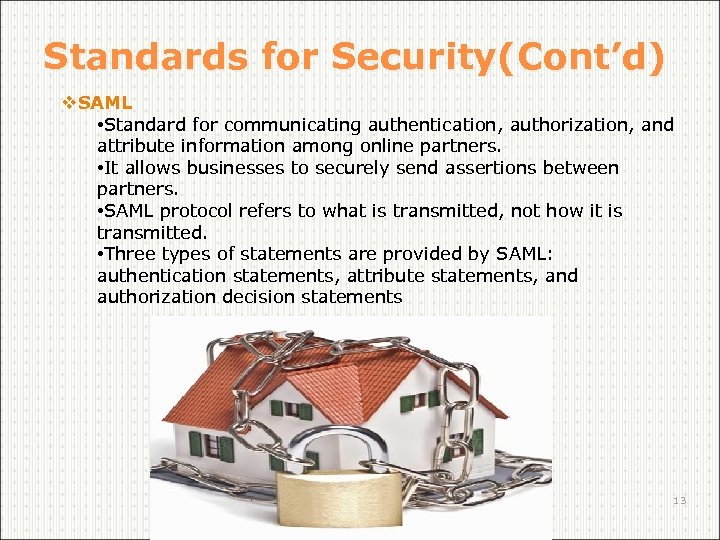 Standards for Security(Cont'd)

❖SAML

•Standard for communicating authentication, authorization, and attribute information among online partners.

•It allows businesses to securely send assertions between partners.

•SAML protocol refers to what is transmitted, not how it is transmitted.

•Three types of statements are provided by SAML: authentication statements, attribute statements, and authorization decision statements

13